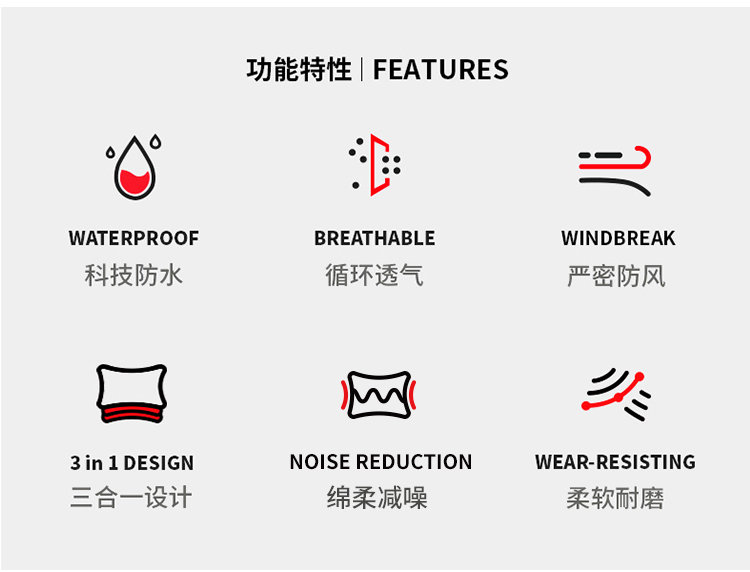 功能特性 | FEATURES

WATERPROOF
科技防水

BREATHABLE
循环透气

WINDBREAK
严密防风

3 in 1 DESIGN
三合一设计

NOISE REDUCTION
绵柔减噪

WEAR-RESISTING
柔软耐磨